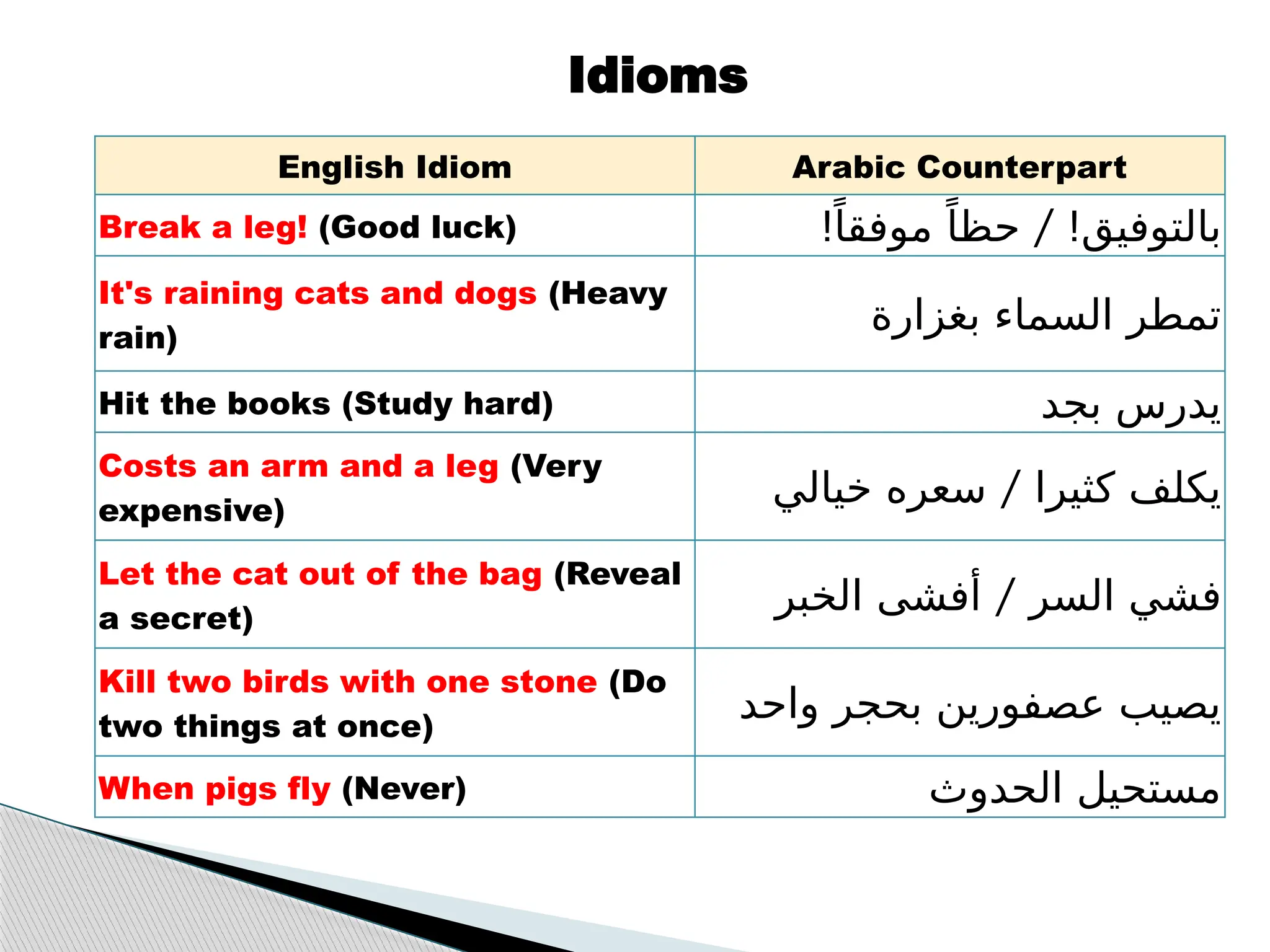 Idioms

| English Idiom | Arabic Counterpart |
|---|---|
| Break a leg! (Good luck) | بالتوفيق! / حظاً موفقاً! |
| It's raining cats and dogs (Heavy rain) | تمطر السماء بغزارة |
| Hit the books (Study hard) | يدرس بجد |
| Costs an arm and a leg (Very expensive) | يكلف كثيرا / سعره خيالي |
| Let the cat out of the bag (Reveal a secret) | فشي السر / أفشى الخبر |
| Kill two birds with one stone (Do two things at once) | يصيب عصفورين بحجر واحد |
| When pigs fly (Never) | مستحيل الحدوث |